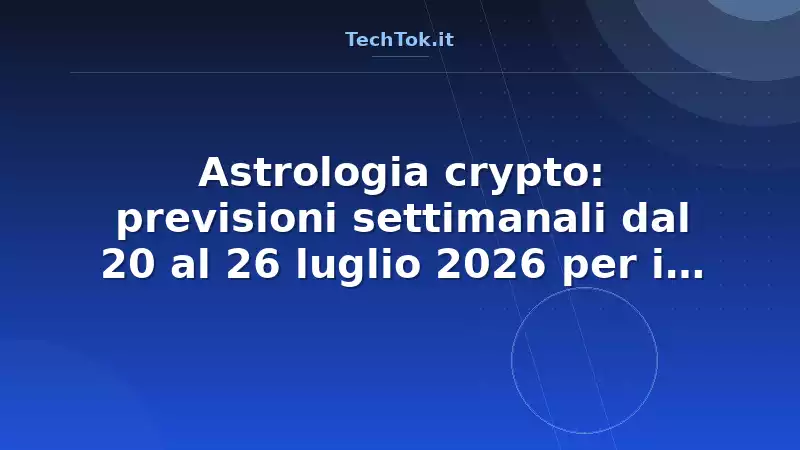 TechTok.it

Astrologia crypto: previsioni settimanali dal 20 al 26 luglio 2026 per i...